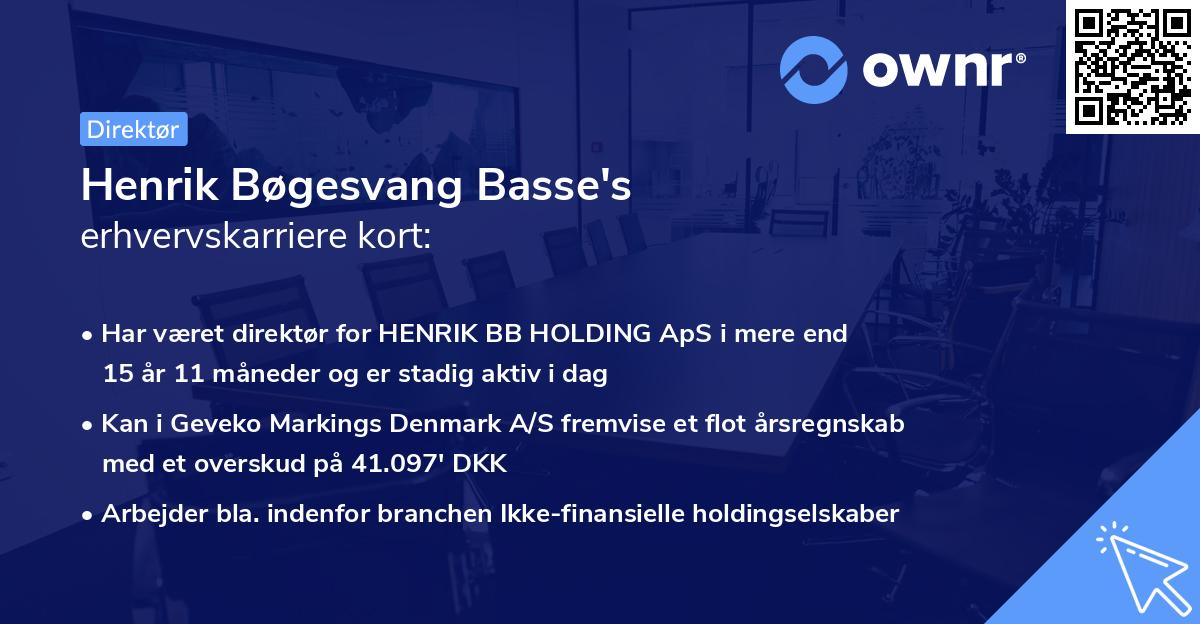 ownr®

Direktør

Henrik Bøgesvang Basse's
erhvervskarriere kort:

• Har været direktør for HENRIK BB HOLDING ApS i mere end 15 år 11 måneder og er stadig aktiv i dag

• Kan i Geveko Markings Denmark A/S fremvise et flot årsregnskab med et overskud på 41.097' DKK

• Arbejder bla. indenfor branchen Ikke-finansielle holdingselskaber